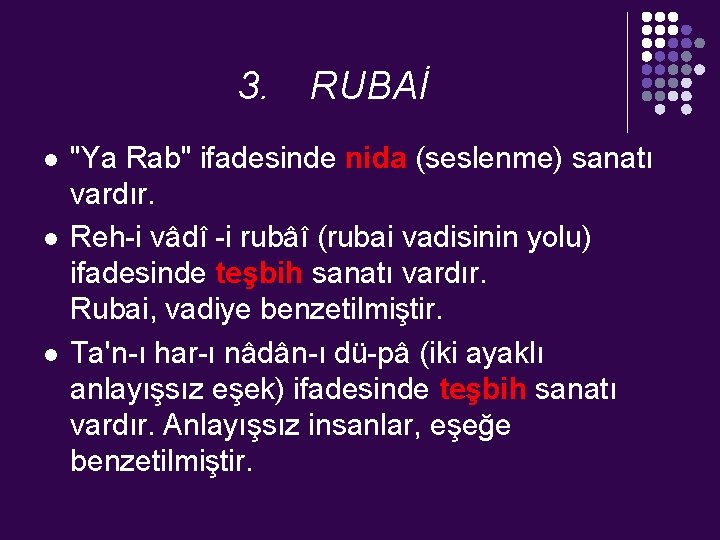 3. RUBAİ

- "Ya Rab" ifadesinde nida (seslenme) sanatı vardır.
- Reh-i vâdî -i rubâî (rubai vadisinin yolu) ifadesinde teşbih sanatı vardır. Rubai, vadiye benzetilmiştir.
- Ta'n-ı har-ı nâdân-ı dü-pâ (iki ayaklı anlayışsız eşek) ifadesinde teşbih sanatı vardır. Anlayışsız insanlar, eşeğe benzetilmiştir.